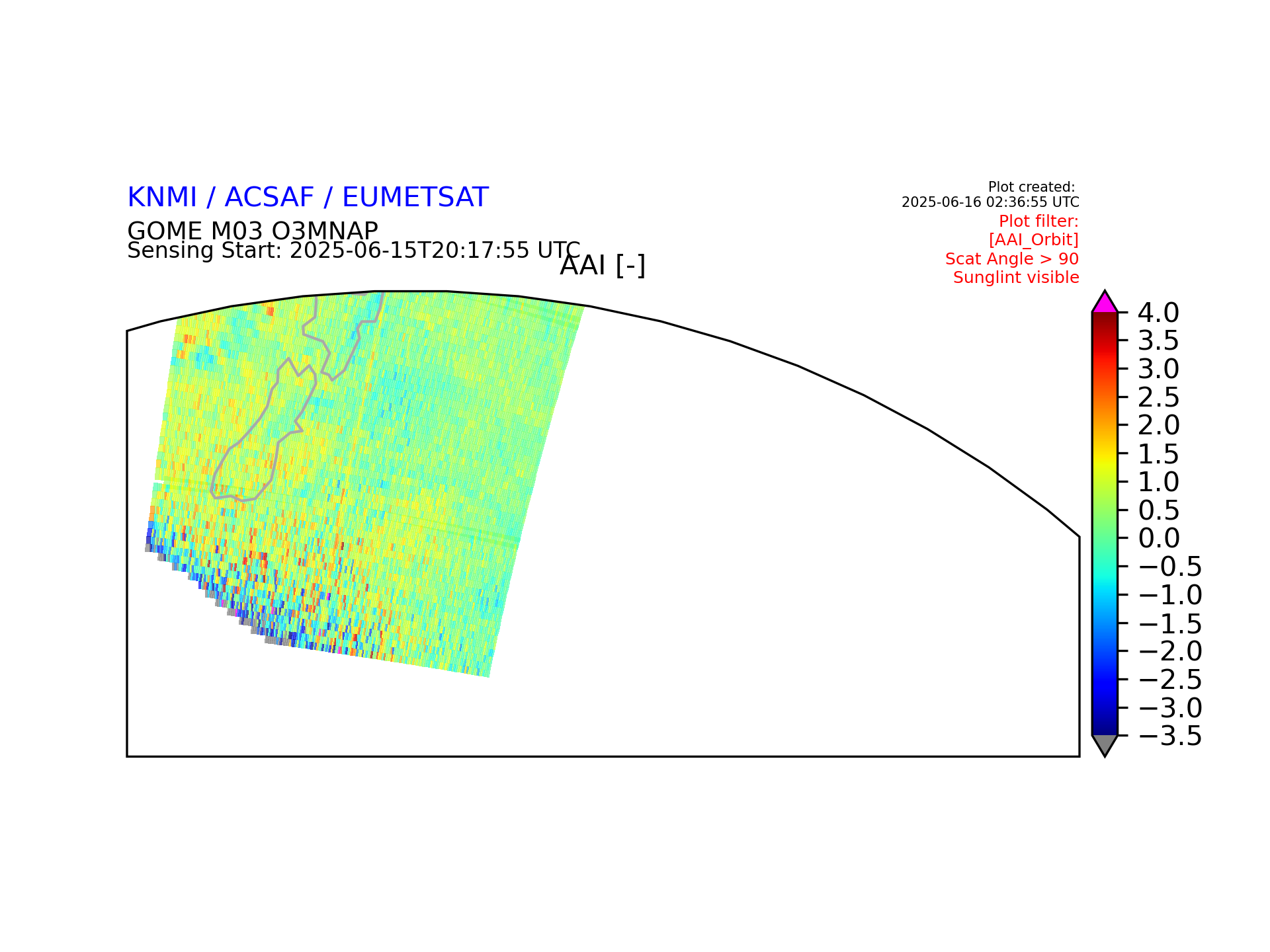 KNMI / ACSAF / EUMETSAT

GOME M03 O3MNAP
Sensing Start: 2025-06-15T20:17:55 UTC

AAI [-]

Plot created:
2025-06-16 02:36:55 UTC

Plot filter:
[AAI_Orbit]
Scat Angle > 90
Sunglint visible

4.0
3.5
3.0
2.5
2.0
1.5
1.0
0.5
0.0
−0.5
−1.0
−1.5
−2.0
−2.5
−3.0
−3.5